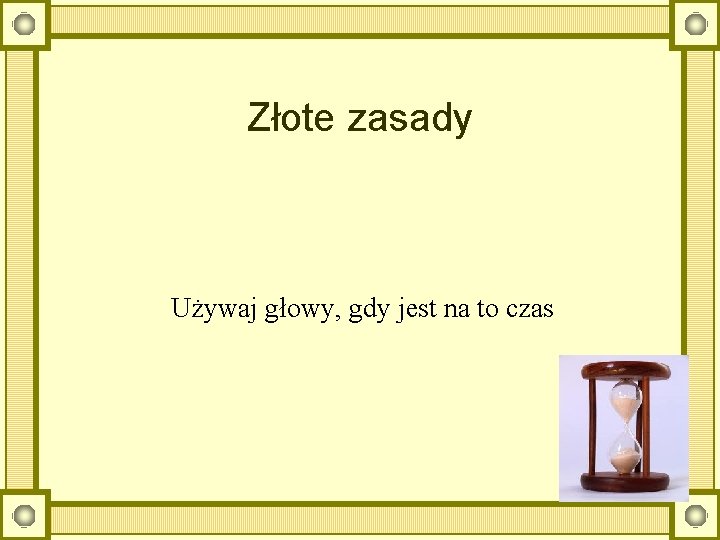 Złote zasady

Używaj głowy, gdy jest na to czas